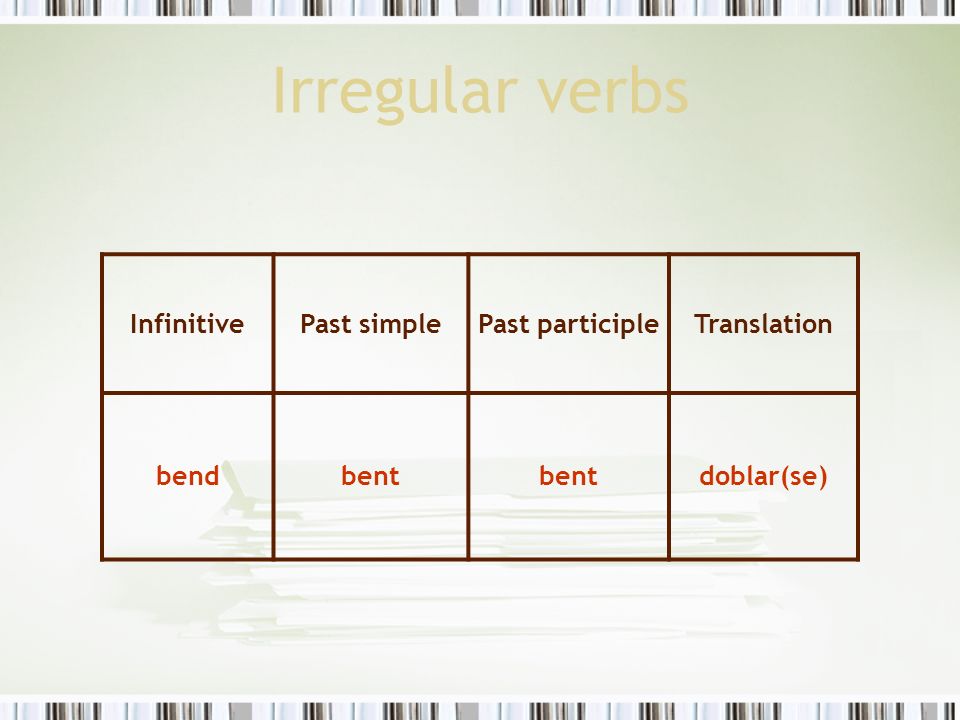 Irregular verbs

| Infinitive | Past simple | Past participle | Translation |
|---|---|---|---|
| bend | bent | bent | doblar(se) |